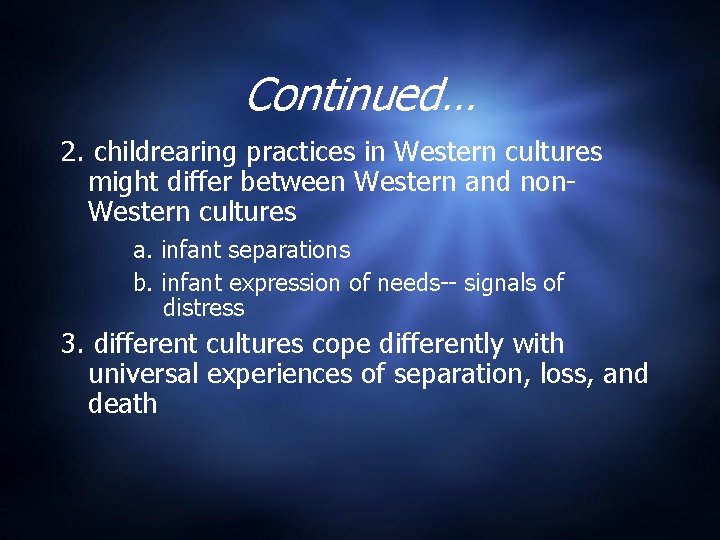 Continued…

2. childrearing practices in Western cultures might differ between Western and non-Western cultures

a. infant separations

b. infant expression of needs-- signals of distress

3. different cultures cope differently with universal experiences of separation, loss, and death